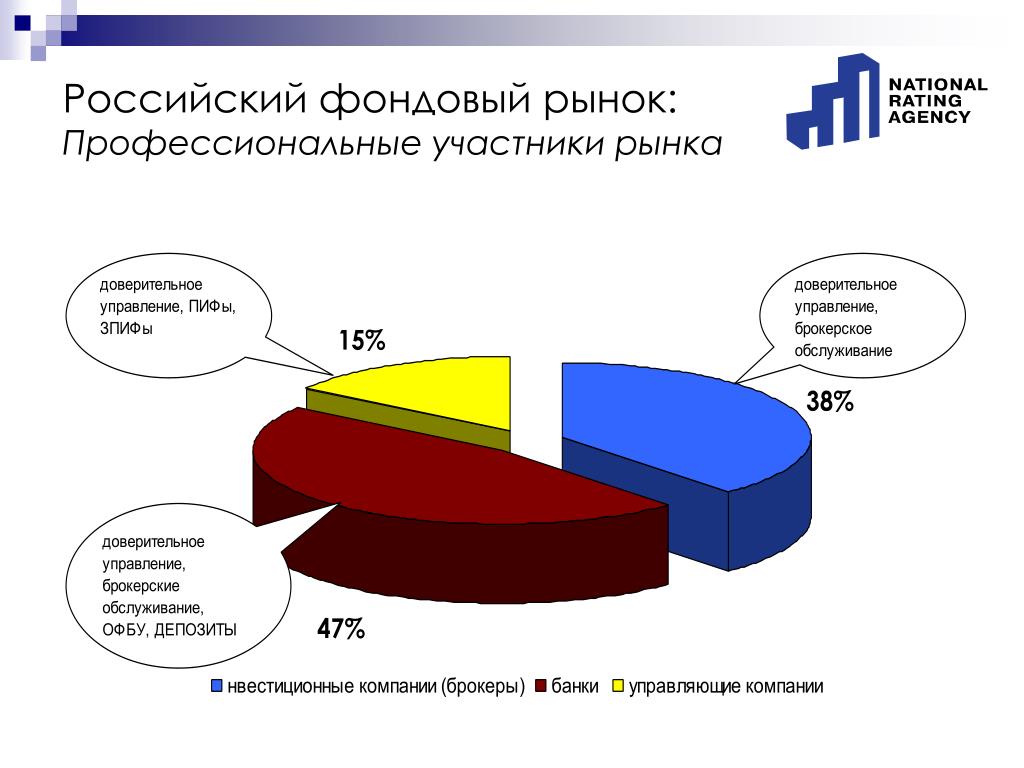 Российский фондовый рынок:
Профессиональные участники рынка

NATIONAL RATING AGENCY

доверительное управление, ПИФы, ЗПИФы

15%

доверительное управление, брокерское обслуживание

38%

доверительное управление, брокерские обслуживание, ОФБУ, ДЕПОЗИТЫ

47%

нвестиционные компании (брокеры) банки управляющие компании